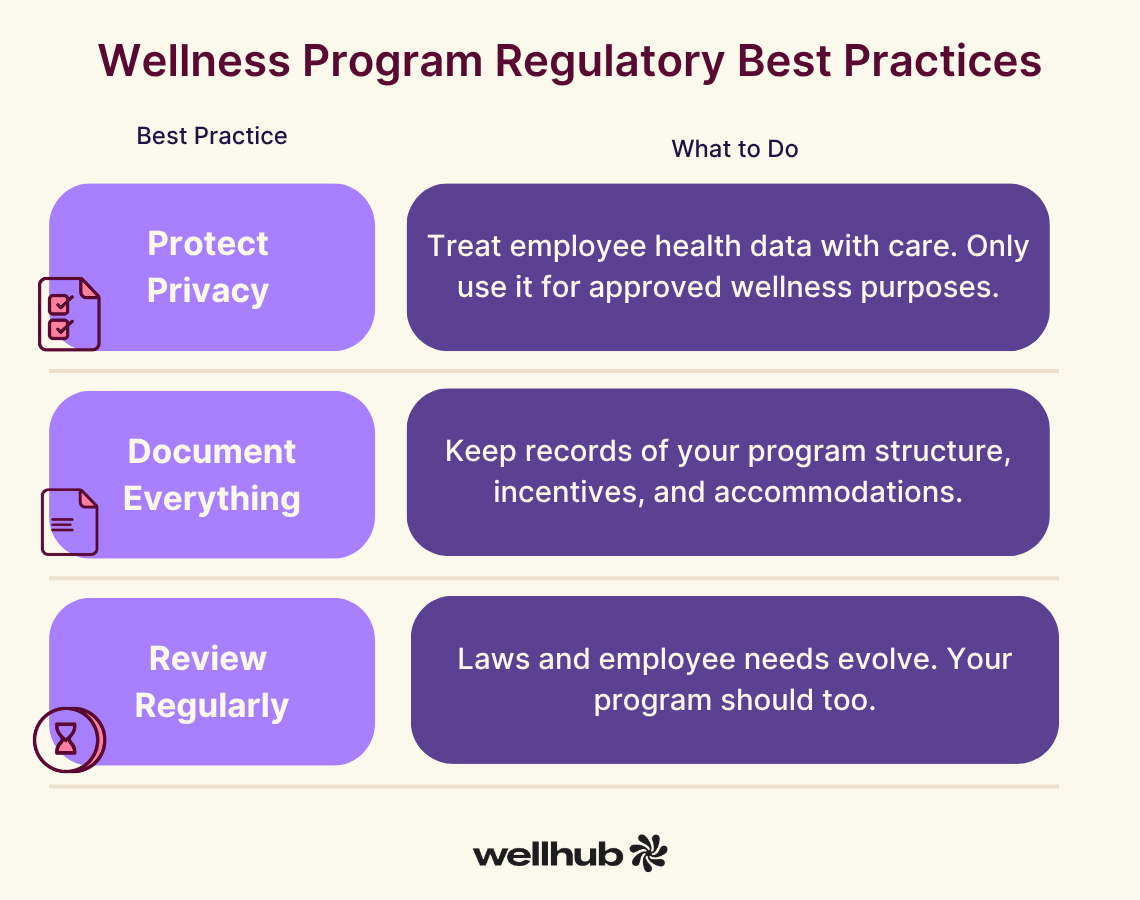 Wellness Program Regulatory Best Practices

| Best Practice | What to Do |
|---|---|
| Protect Privacy | Treat employee health data with care. Only use it for approved wellness purposes. |
| Document Everything | Keep records of your program structure, incentives, and accommodations. |
| Review Regularly | Laws and employee needs evolve. Your program should too. |

wellhub